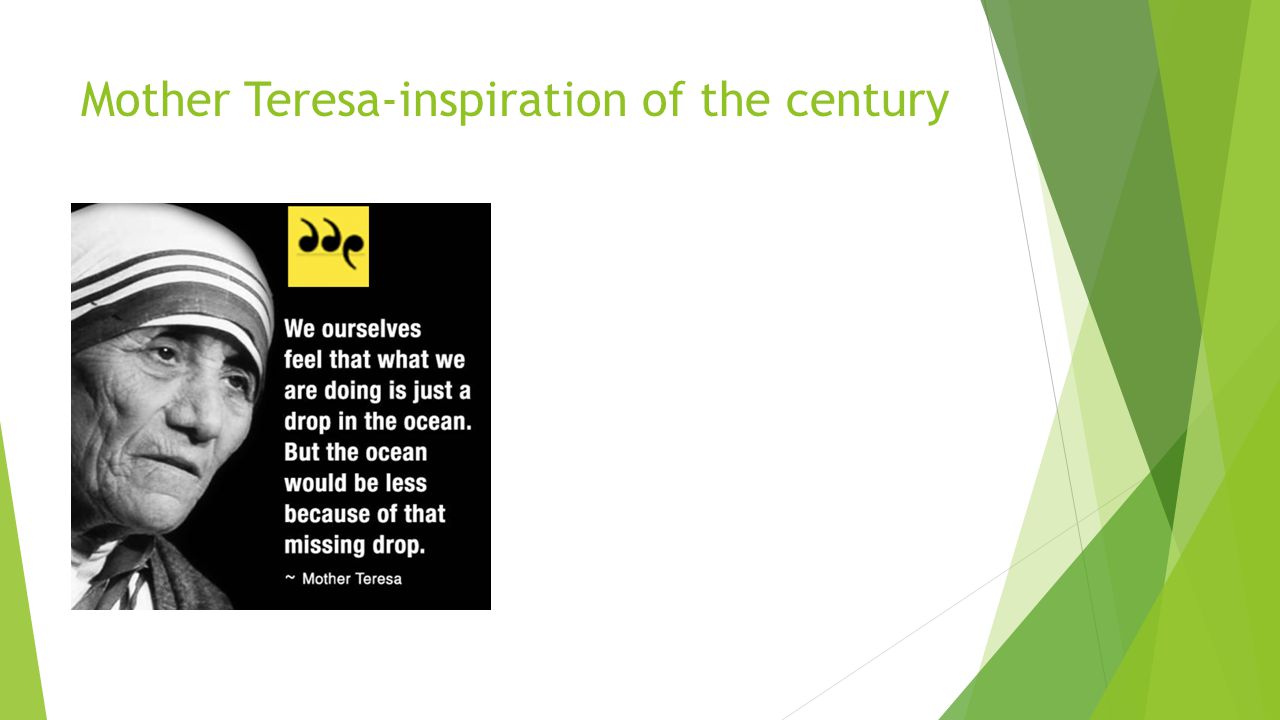 Mother Teresa-inspiration of the century

We ourselves feel that what we are doing is just a drop in the ocean. But the ocean would be less because of that missing drop.

~ Mother Teresa